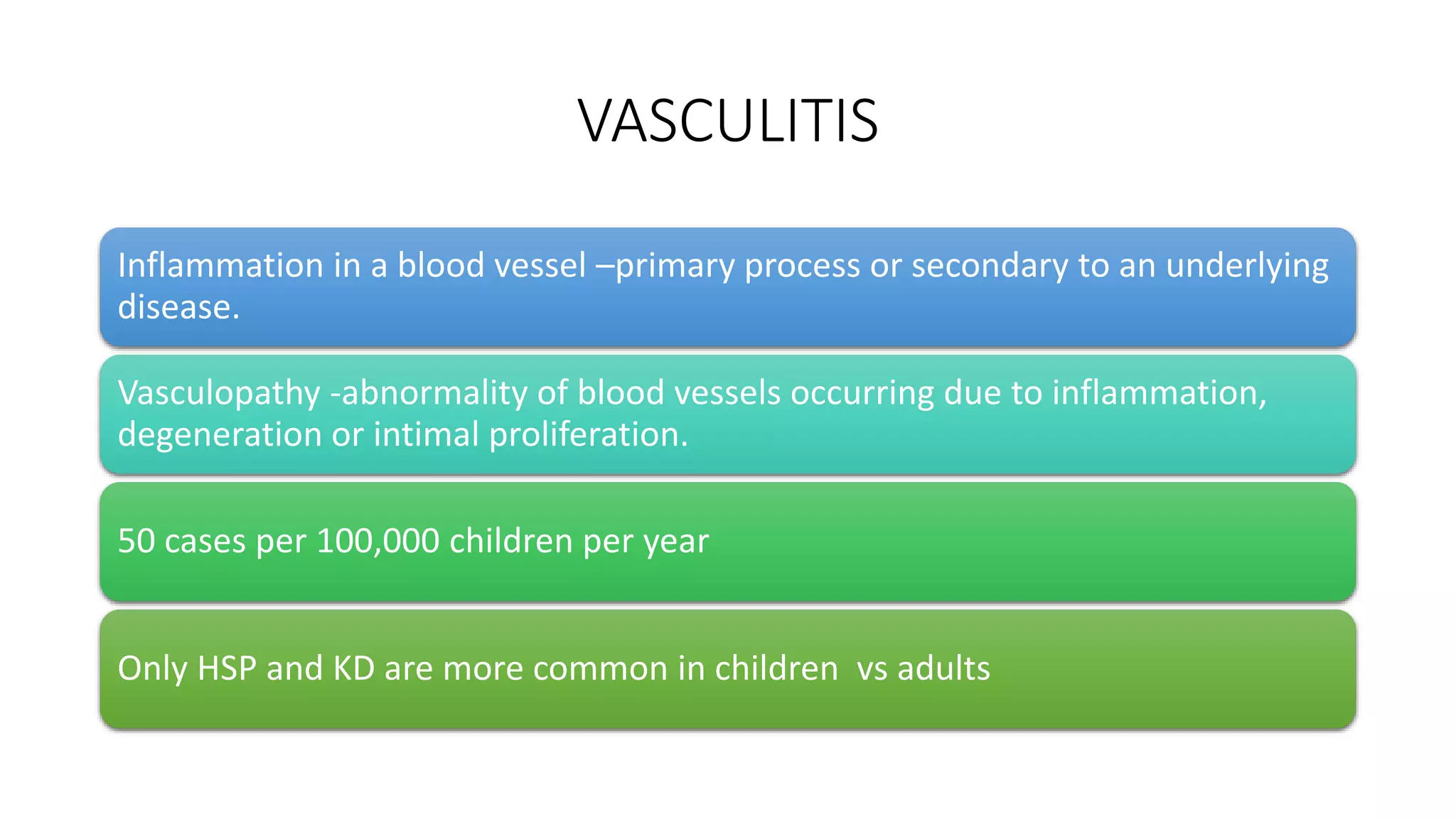 VASCULITIS

Inflammation in a blood vessel –primary process or secondary to an underlying disease.

Vasculopathy -abnormality of blood vessels occurring due to inflammation, degeneration or intimal proliferation.

50 cases per 100,000 children per year

Only HSP and KD are more common in children vs adults